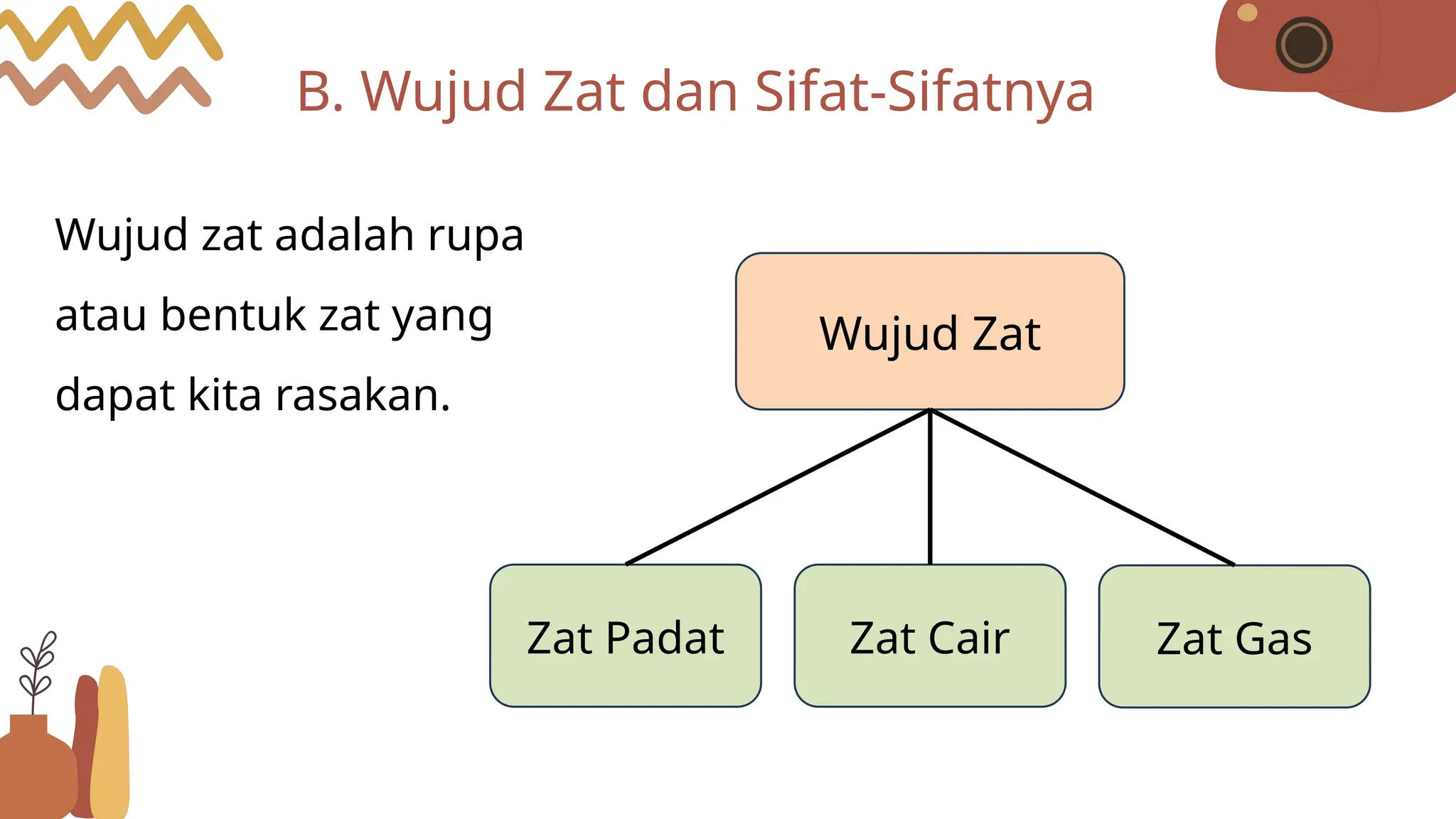 B. Wujud Zat dan Sifat-Sifatnya

Wujud zat adalah rupa atau bentuk zat yang dapat kita rasakan.

Wujud Zat

Zat Padat

Zat Cair

Zat Gas